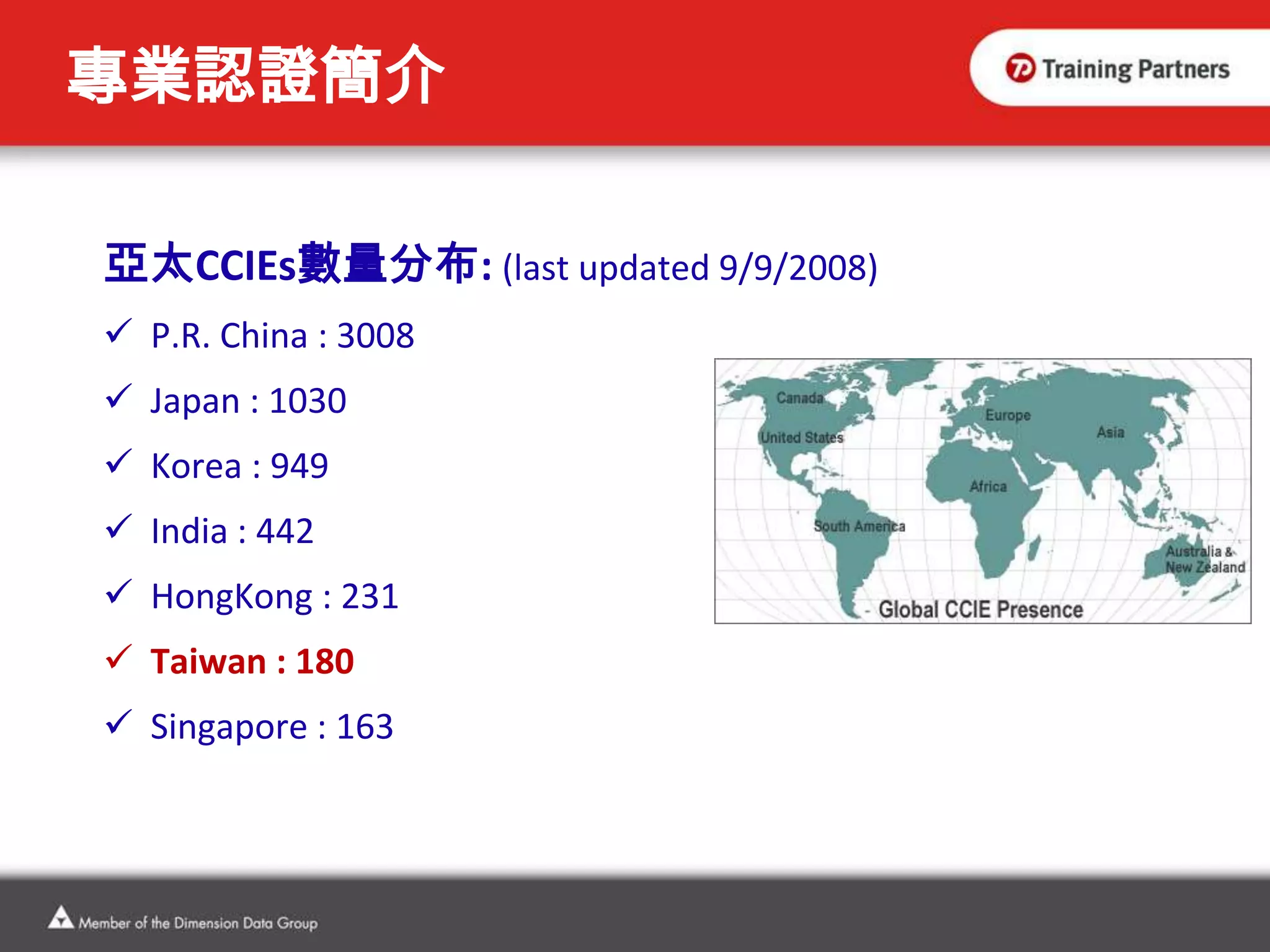 專業認證簡介

Training Partners

亞太CCIEs數量分布: (last updated 9/9/2008)

✓ P.R. China : 3008
✓ Japan : 1030
✓ Korea : 949
✓ India : 442
✓ HongKong : 231
✓ Taiwan : 180
✓ Singapore : 163

Canada
United States
Europe
Asia
Africa
South America
Australia & New Zealand
Global CCIE Presence

Member of the Dimension Data Group